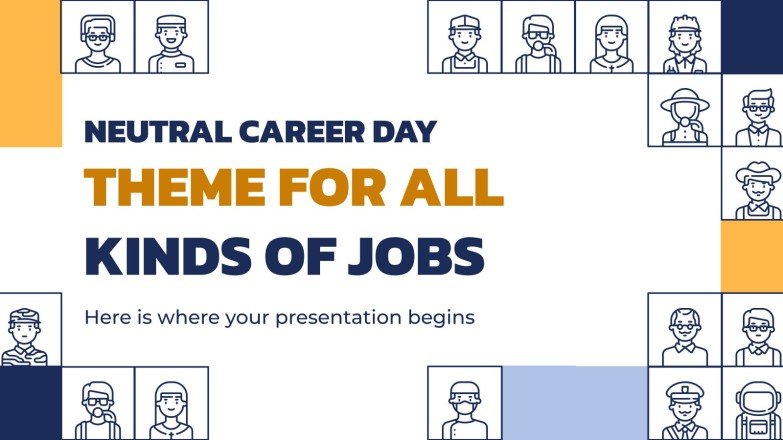 NEUTRAL CAREER DAY
THEME FOR ALL
KINDS OF JOBS

Here is where your presentation begins